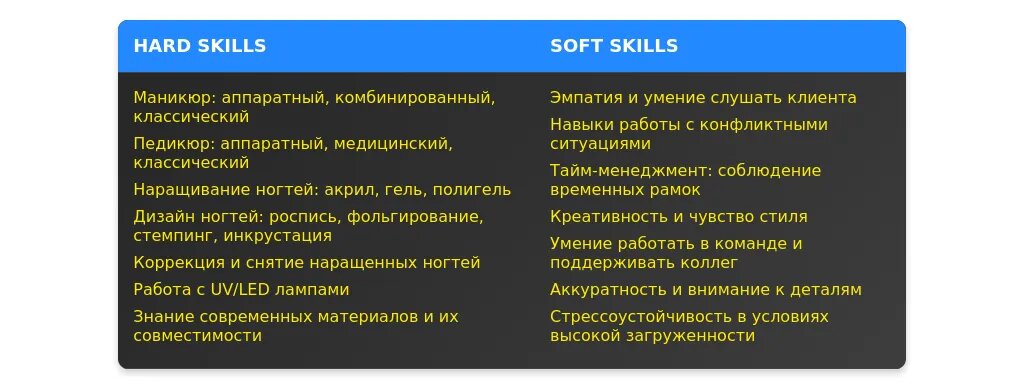 | HARD SKILLS | SOFT SKILLS |
|---|---|
| Маникюр: аппаратный, комбинированный, классический | Эмпатия и умение слушать клиента |
| Педикюр: аппаратный, медицинский, классический | Навыки работы с конфликтными ситуациями |
| Наращивание ногтей: акрил, гель, полигель | Тайм-менеджмент: соблюдение временных рамок |
| Дизайн ногтей: роспись, фольгирование, стемпинг, инкрустация | Креативность и чувство стиля |
| Коррекция и снятие наращенных ногтей | Умение работать в команде и поддерживать коллег |
| Работа с UV/LED лампами | Аккуратность и внимание к деталям |
| Знание современных материалов и их совместимости | Стрессоустойчивость в условиях высокой загруженности |